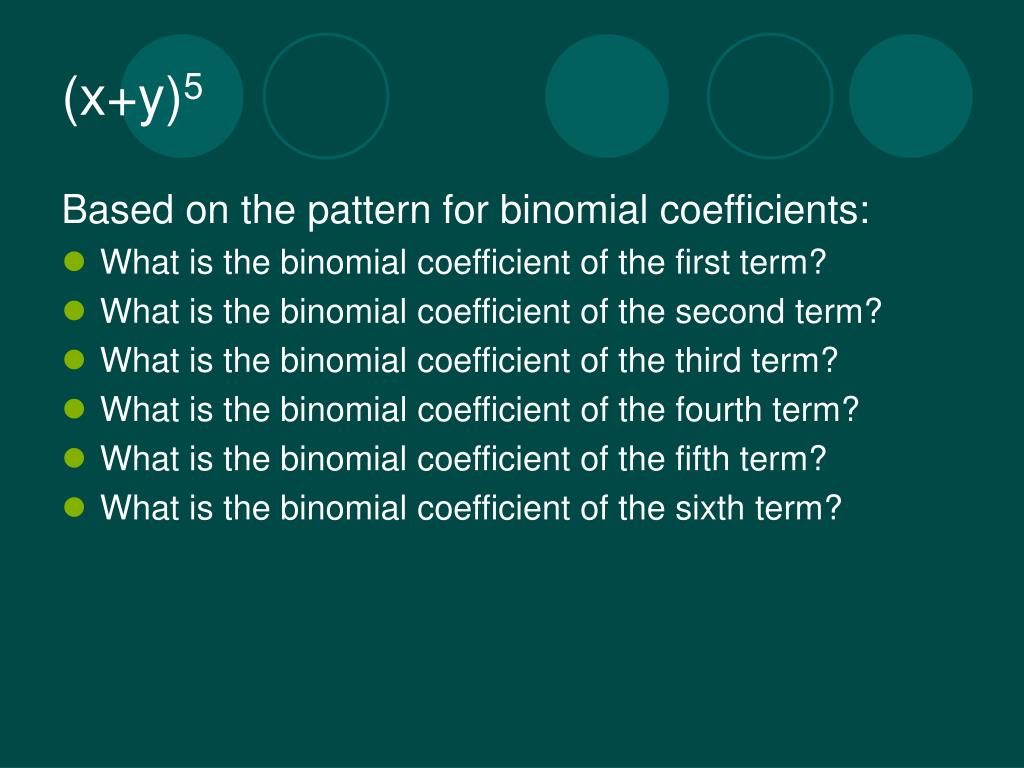 $(x+y)^5$

Based on the pattern for binomial coefficients:

- What is the binomial coefficient of the first term?
- What is the binomial coefficient of the second term?
- What is the binomial coefficient of the third term?
- What is the binomial coefficient of the fourth term?
- What is the binomial coefficient of the fifth term?
- What is the binomial coefficient of the sixth term?